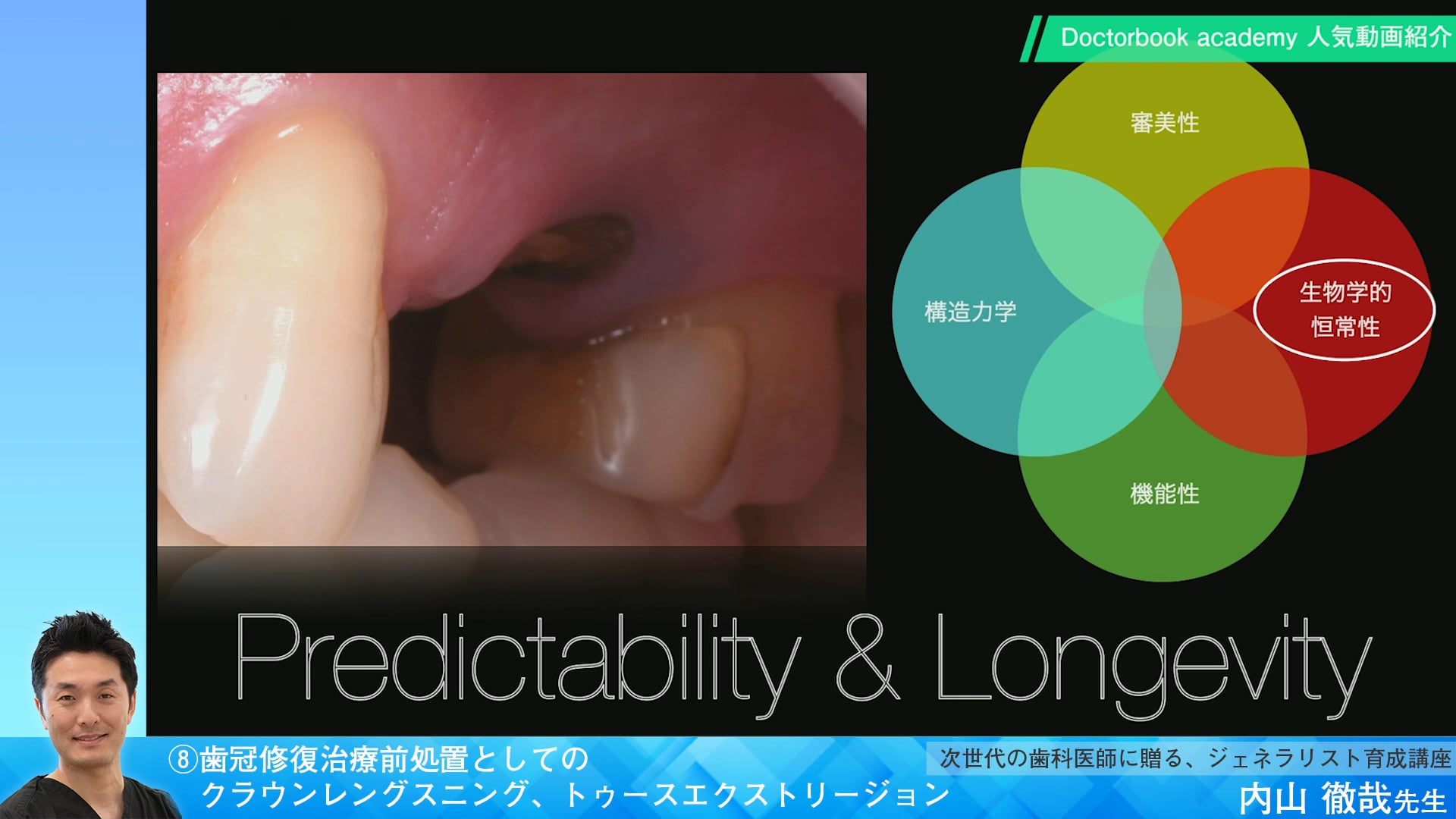 Doctorbook academy 人気動画紹介

審美性

構造力学

生物学的
恒常性

機能性

Predictability & Longevity

⑧歯冠修復治療前処置としての
クラウンレングスニング、トゥースエクストリージョン

次世代の歯科医師に贈る、ジェネラリスト育成講座
内山 徹哉先生